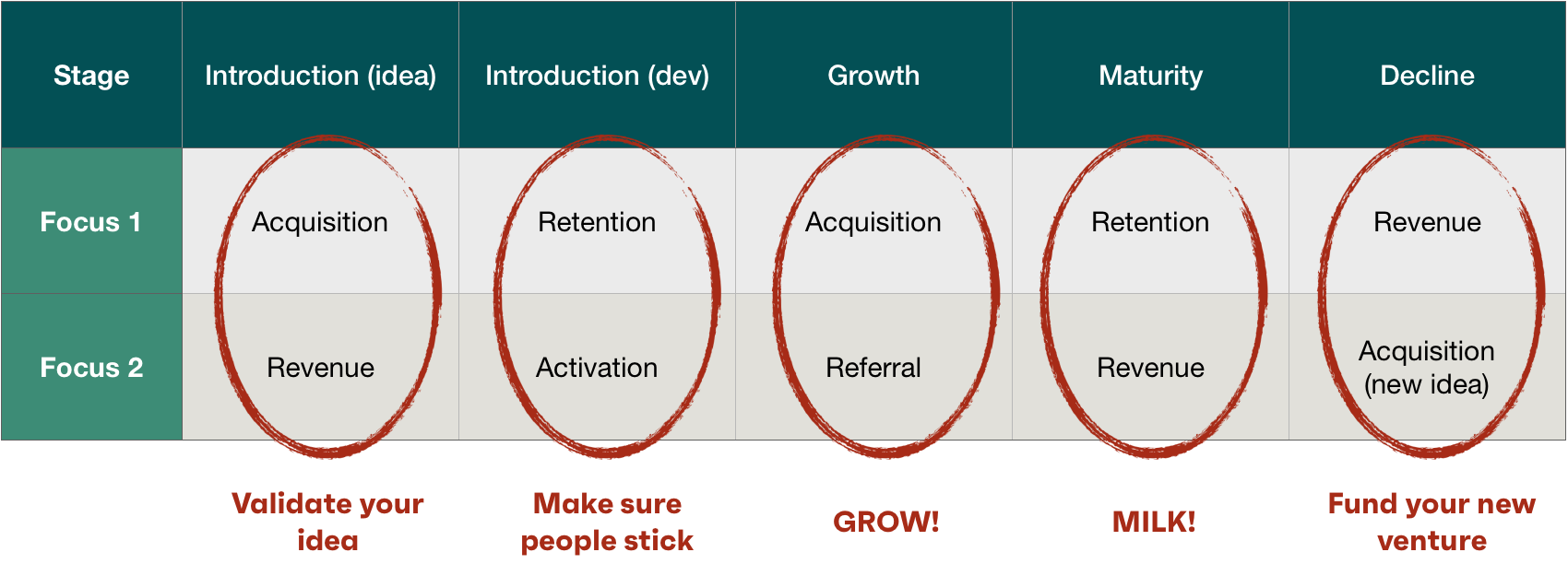 | Stage | Introduction (idea) | Introduction (dev) | Growth | Maturity | Decline |
|---|---|---|---|---|---|
| Focus 1 | Acquisition | Retention | Acquisition | Retention | Revenue |
| Focus 2 | Revenue | Activation | Referral | Revenue | Acquisition (new idea) |

Validate your idea

Make sure people stick

GROW!

MILK!

Fund your new venture